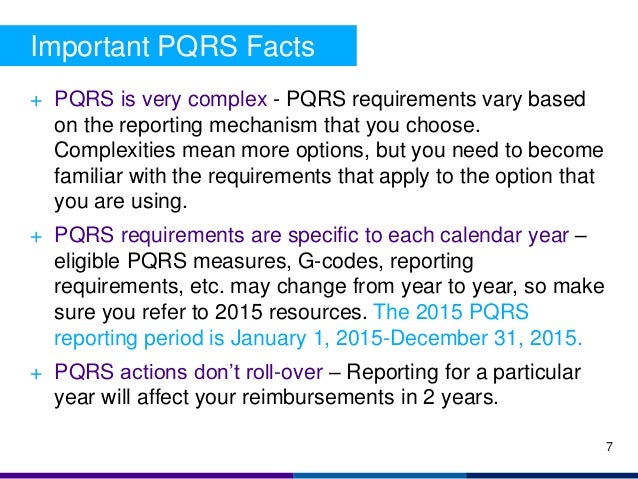 Important PQRS Facts

+ PQRS is very complex - PQRS requirements vary based on the reporting mechanism that you choose. Complexities mean more options, but you need to become familiar with the requirements that apply to the option that you are using.

+ PQRS requirements are specific to each calendar year – eligible PQRS measures, G-codes, reporting requirements, etc. may change from year to year, so make sure you refer to 2015 resources. The 2015 PQRS reporting period is January 1, 2015-December 31, 2015.

+ PQRS actions don't roll-over – Reporting for a particular year will affect your reimbursements in 2 years.

7